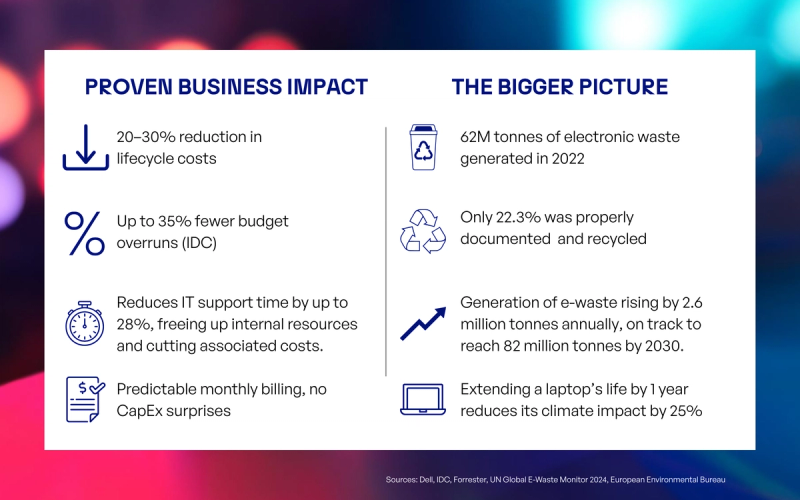 PROVEN BUSINESS IMPACT

20–30% reduction in lifecycle costs

Up to 35% fewer budget overruns (IDC)

Reduces IT support time by up to 28%, freeing up internal resources and cutting associated costs.

Predictable monthly billing, no CapEx surprises

THE BIGGER PICTURE

62M tonnes of electronic waste generated in 2022

Only 22.3% was properly documented and recycled

Generation of e-waste rising by 2.6 million tonnes annually, on track to reach 82 million tonnes by 2030.

Extending a laptop's life by 1 year reduces its climate impact by 25%

Sources: Dell, IDC, Forrester, UN Global E-Waste Monitor 2024, European Environmental Bureau